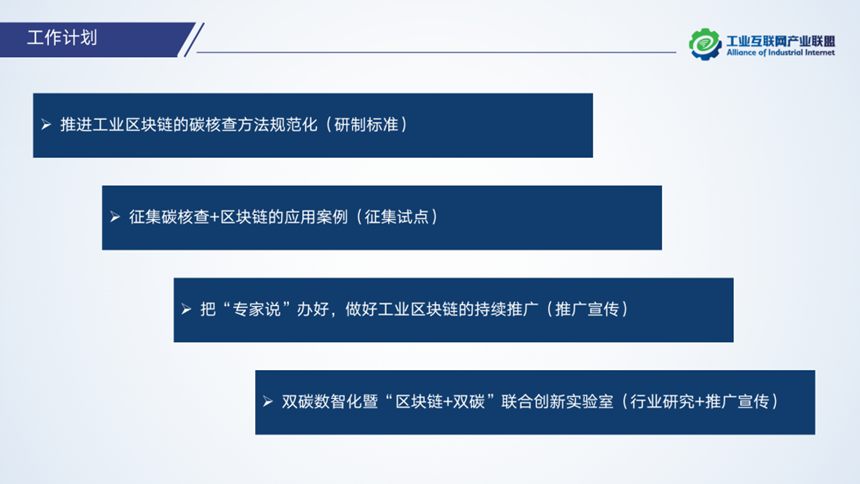 工作计划

工业互联网产业联盟
Alliance of Industrial Internet

➢ 推进工业区块链的碳核查方法规范化（研制标准）

➢ 征集碳核查+区块链的应用案例（征集试点）

➢ 把“专家说”办好，做好工业区块链的持续推广（推广宣传）

➢ 双碳数智化暨“区块链+双碳”联合创新实验室（行业研究+推广宣传）